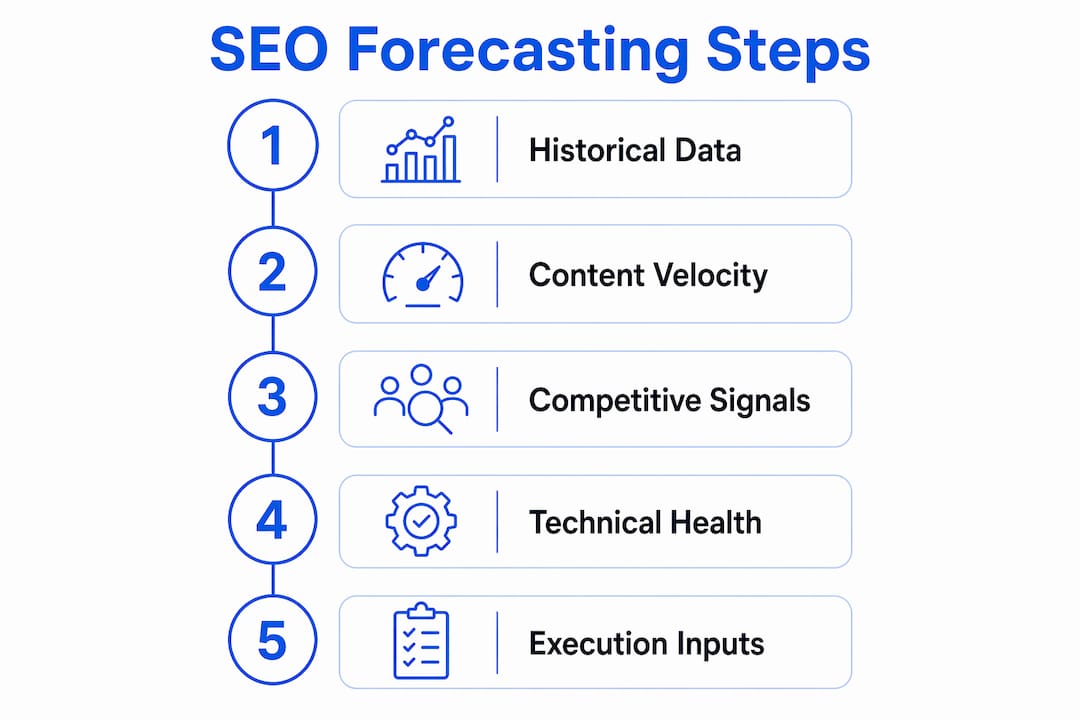 SEO Forecasting Steps

1 Historical Data

2 Content Velocity

3 Competitive Signals

4 Technical Health

5 Execution Inputs